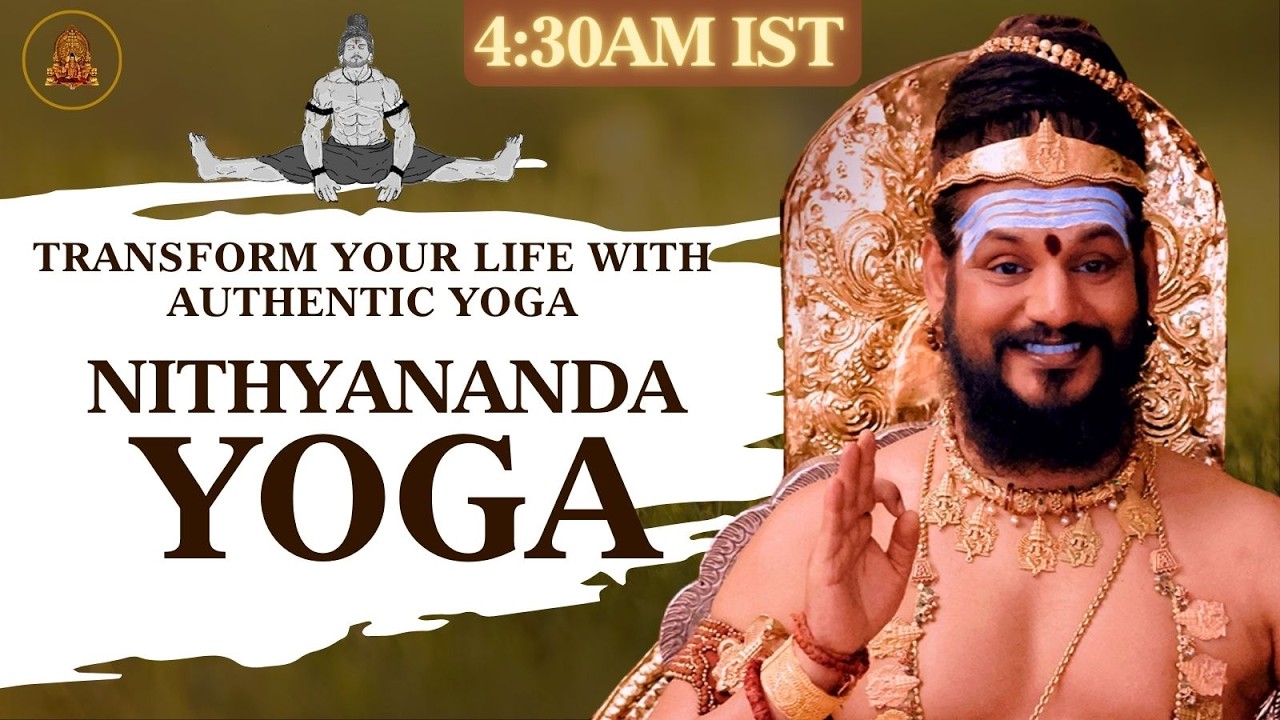 4:30AM IST

TRANSFORM YOUR LIFE WITH AUTHENTIC YOGA

NITHYANANDA YOGA